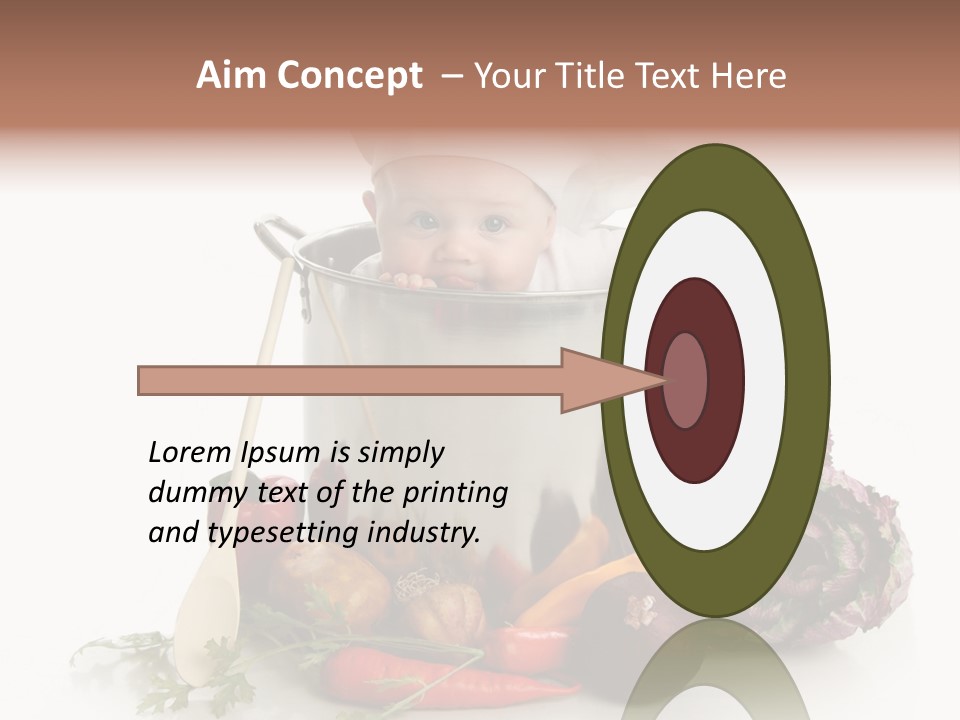 Aim Concept – Your Title Text Here

Lorem Ipsum is simply dummy text of the printing and typesetting industry.